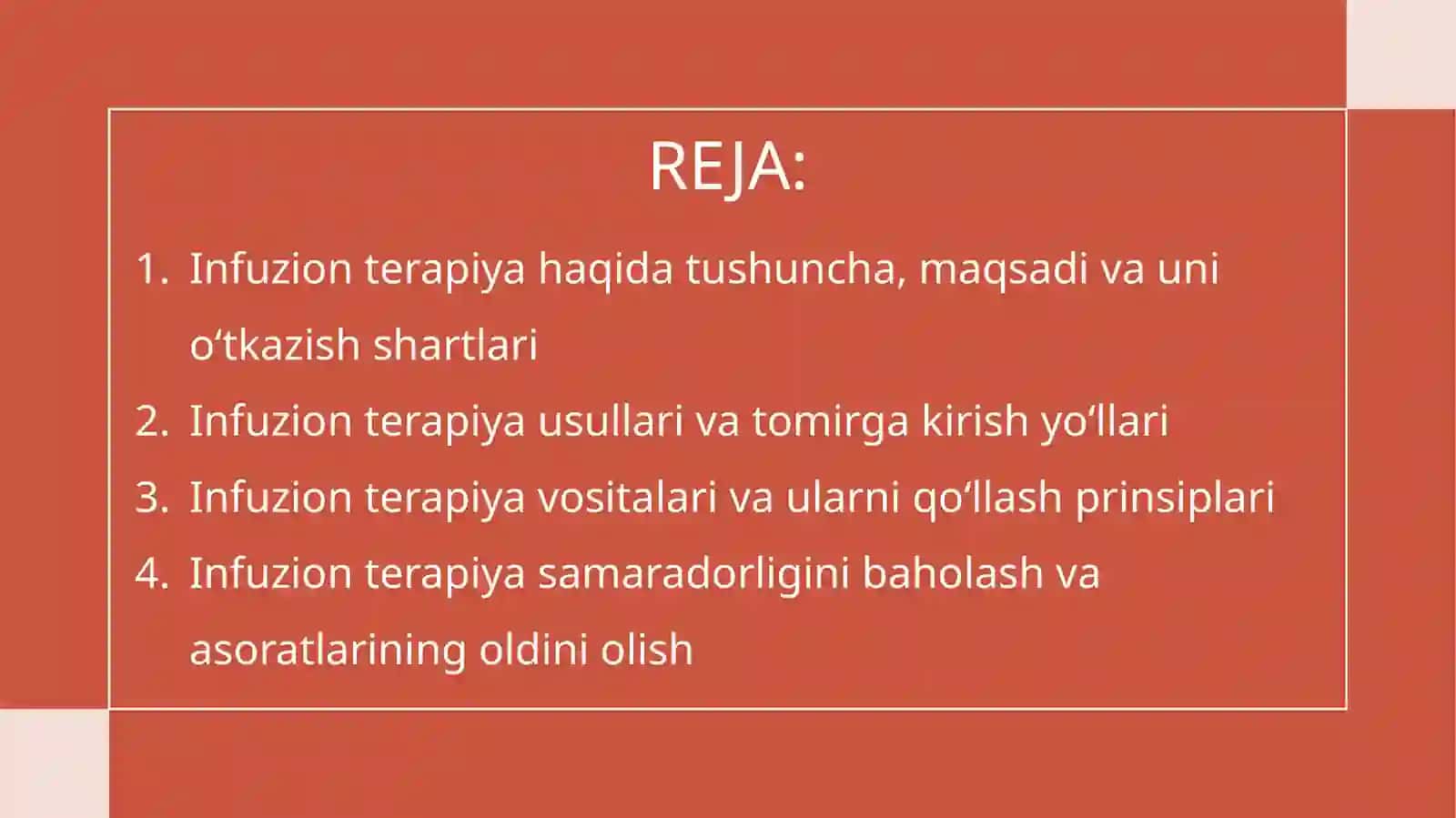 REJA:

1. Infuzion terapiya haqida tushuncha, maqsadi va uni o'tkazish shartlari
2. Infuzion terapiya usullari va tomirga kirish yo'llari
3. Infuzion terapiya vositalari va ularni qo'llash prinsiplari
4. Infuzion terapiya samaradorligini baholash va asoratlarining oldini olish